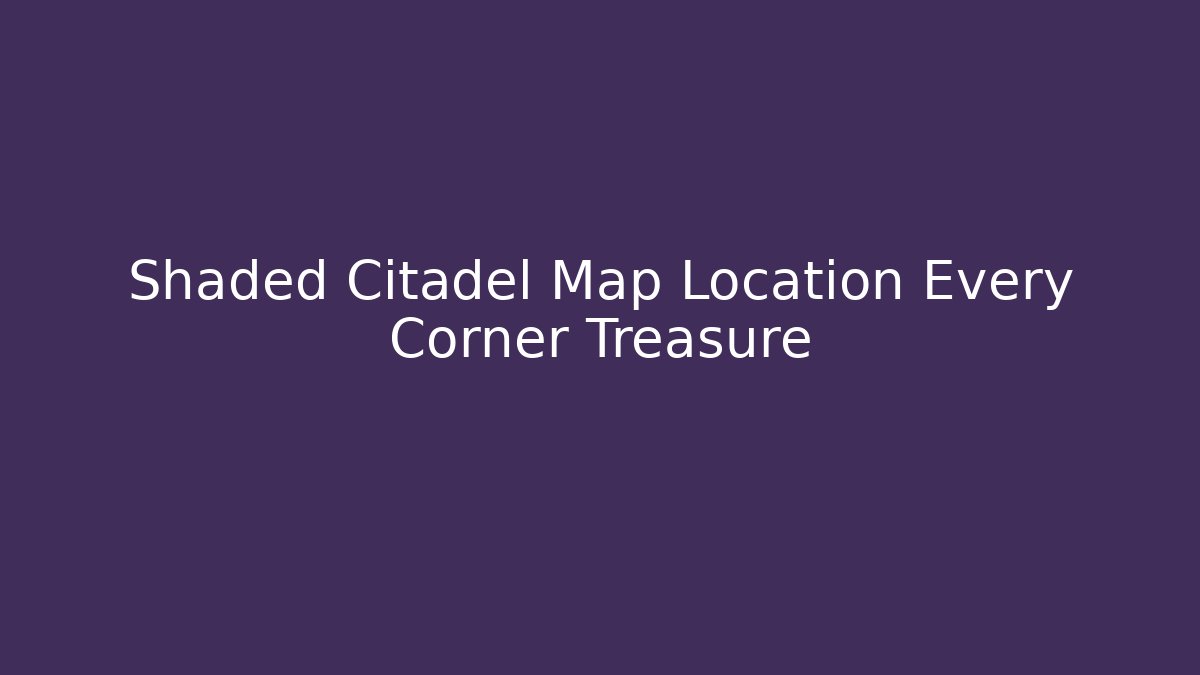 Shaded Citadel Map Location Every Corner Treasure